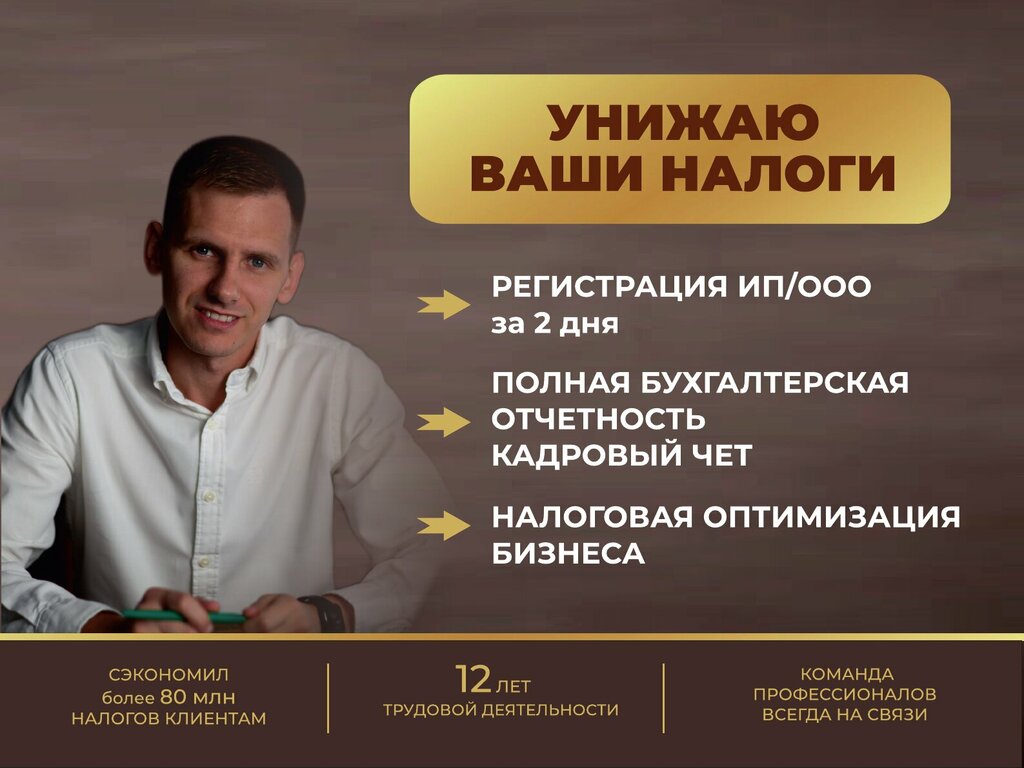 УНИЖАЮ ВАШИ НАЛОГИ

РЕГИСТРАЦИЯ ИП/ООО за 2 дня

ПОЛНАЯ БУХГАЛТЕРСКАЯ ОТЧЕТНОСТЬ КАДРОВЫЙ ЧЕТ

НАЛОГОВАЯ ОПТИМИЗАЦИЯ БИЗНЕСА

СЭКОНОМИЛ более 80 млн НАЛОГОВ КЛИЕНТАМ

12 ЛЕТ ТРУДОВОЙ ДЕЯТЕЛЬНОСТИ

КОМАНДА ПРОФЕССИОНАЛОВ ВСЕГДА НА СВЯЗИ